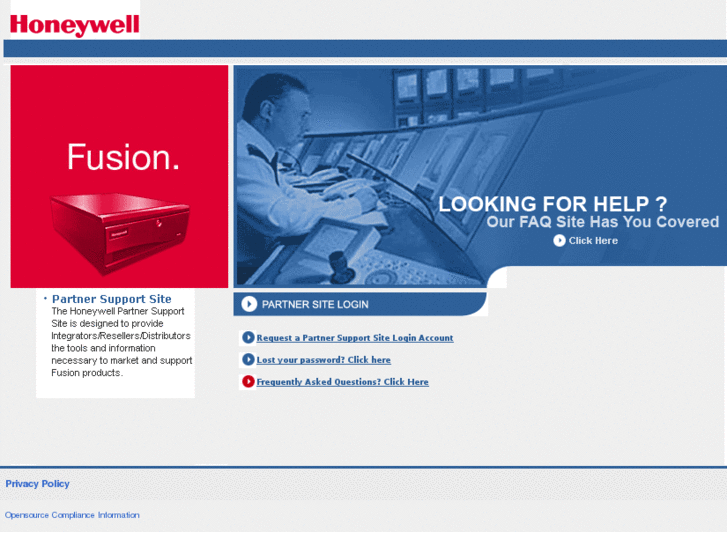 Honeywell

Fusion.

Honeywell

LOOKING FOR HELP ?
Our FAQ Site Has You Covered
Click Here

• Partner Support Site
The Honeywell Partner Support Site is designed to provide Integrators/Resellers/Distributors the tools and information necessary to market and support Fusion products.

PARTNER SITE LOGIN

Request a Partner Support Site Login Account

Lost your password? Click here

Frequently Asked Questions? Click Here

Privacy Policy

Opensource Compliance Information